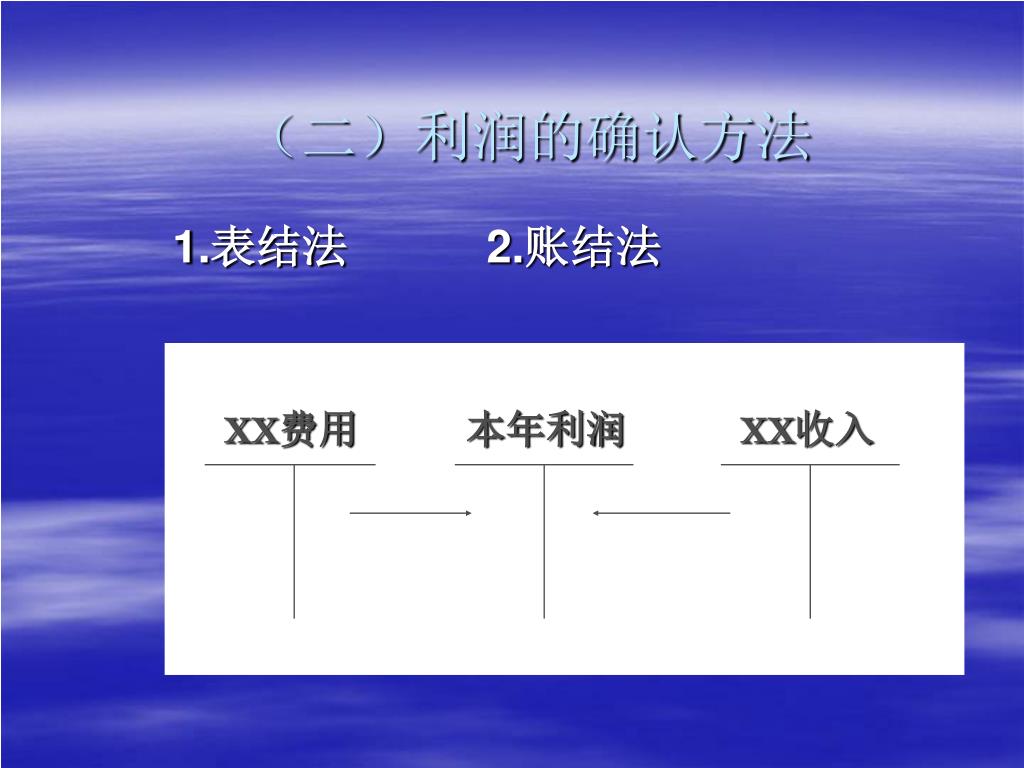 （二）利润的确认方法

1.表结法　　2.账结法

XX费用　　本年利润　　XX收入